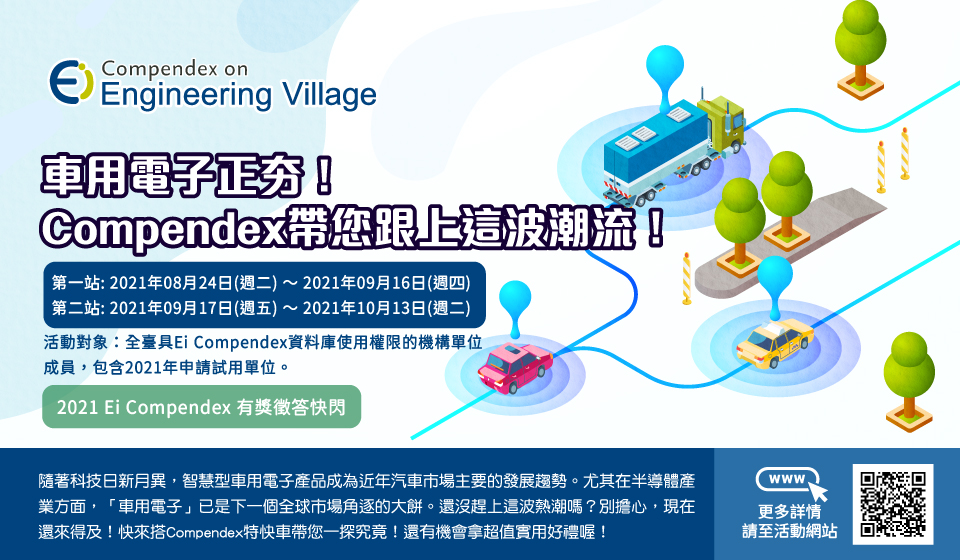 Ei Compendex on Engineering Village

車用電子正夯！
Compendex帶您跟上這波潮流！

第一站: 2021年08月24日(週二) ～ 2021年09月16日(週四)
第二站: 2021年09月17日(週五) ～ 2021年10月13日(週二)

活動對象：全臺具Ei Compendex資料庫使用權限的機構單位成員，包含2021年申請試用單位。

2021 Ei Compendex 有獎徵答快閃

隨著科技日新月異，智慧型車用電子產品成為近年汽車市場主要的發展趨勢。尤其在半導體產業方面，「車用電子」已是下一個全球市場角逐的大餅。還沒趕上這波熱潮嗎？別擔心，現在還來得及！快來搭Compendex特快車帶您一探究竟！還有機會拿超值實用好禮喔！

WWW
更多詳情
請至活動網站